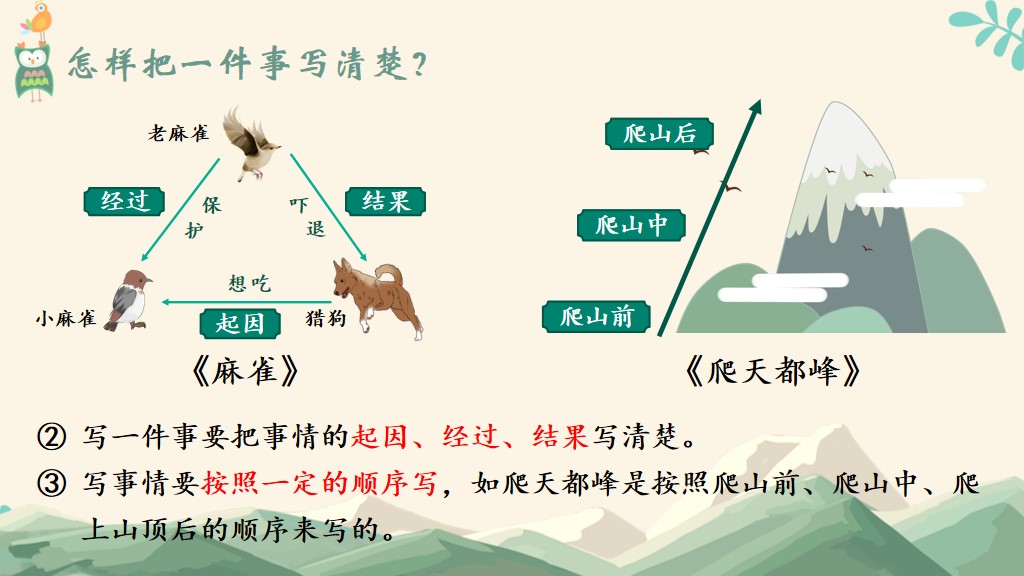 怎样把一件事写清楚？

老麻雀

经过

保护

吓退

结果

想吃

小麻雀

起因

猎狗

《麻雀》

爬山后

爬山中

爬山前

《爬天都峰》

② 写一件事要把事情的起因、经过、结果写清楚。

③ 写事情要按照一定的顺序写，如爬天都峰是按照爬山前、爬山中、爬上山顶后的顺序来写的。